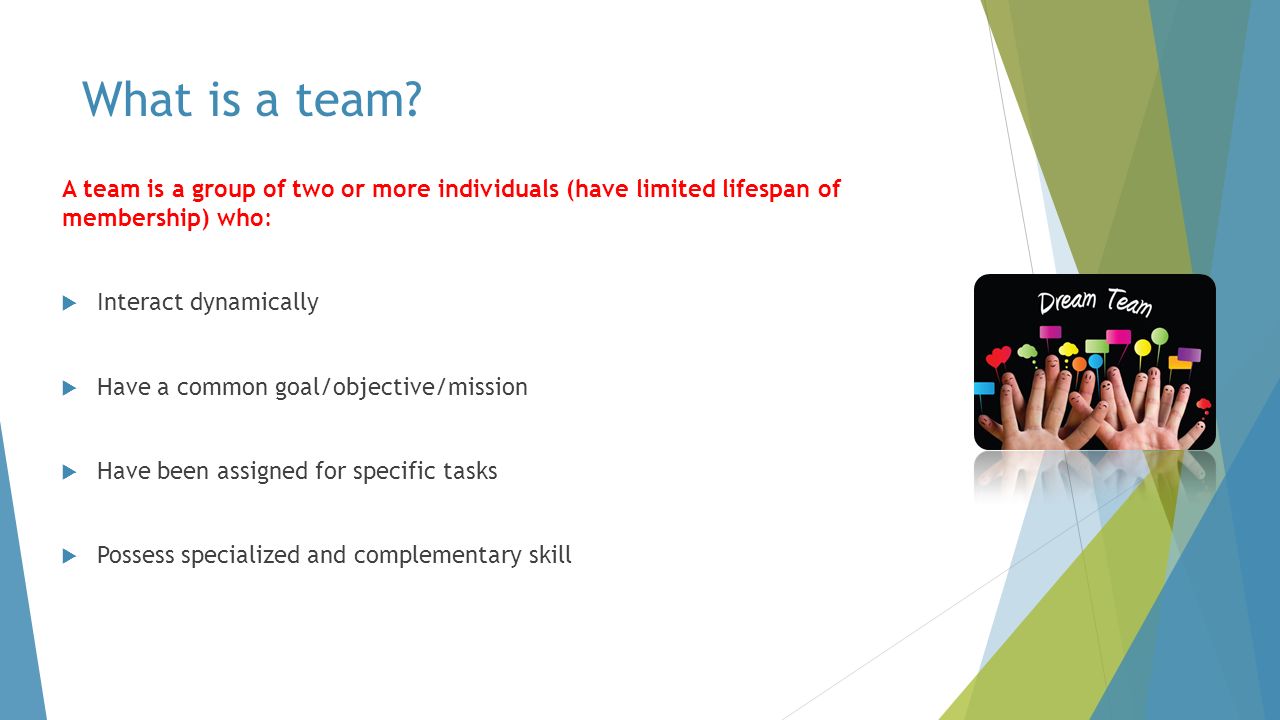 What is a team?

A team is a group of two or more individuals (have limited lifespan of membership) who:

Interact dynamically

Have a common goal/objective/mission

Have been assigned for specific tasks

Possess specialized and complementary skill

Dream Team